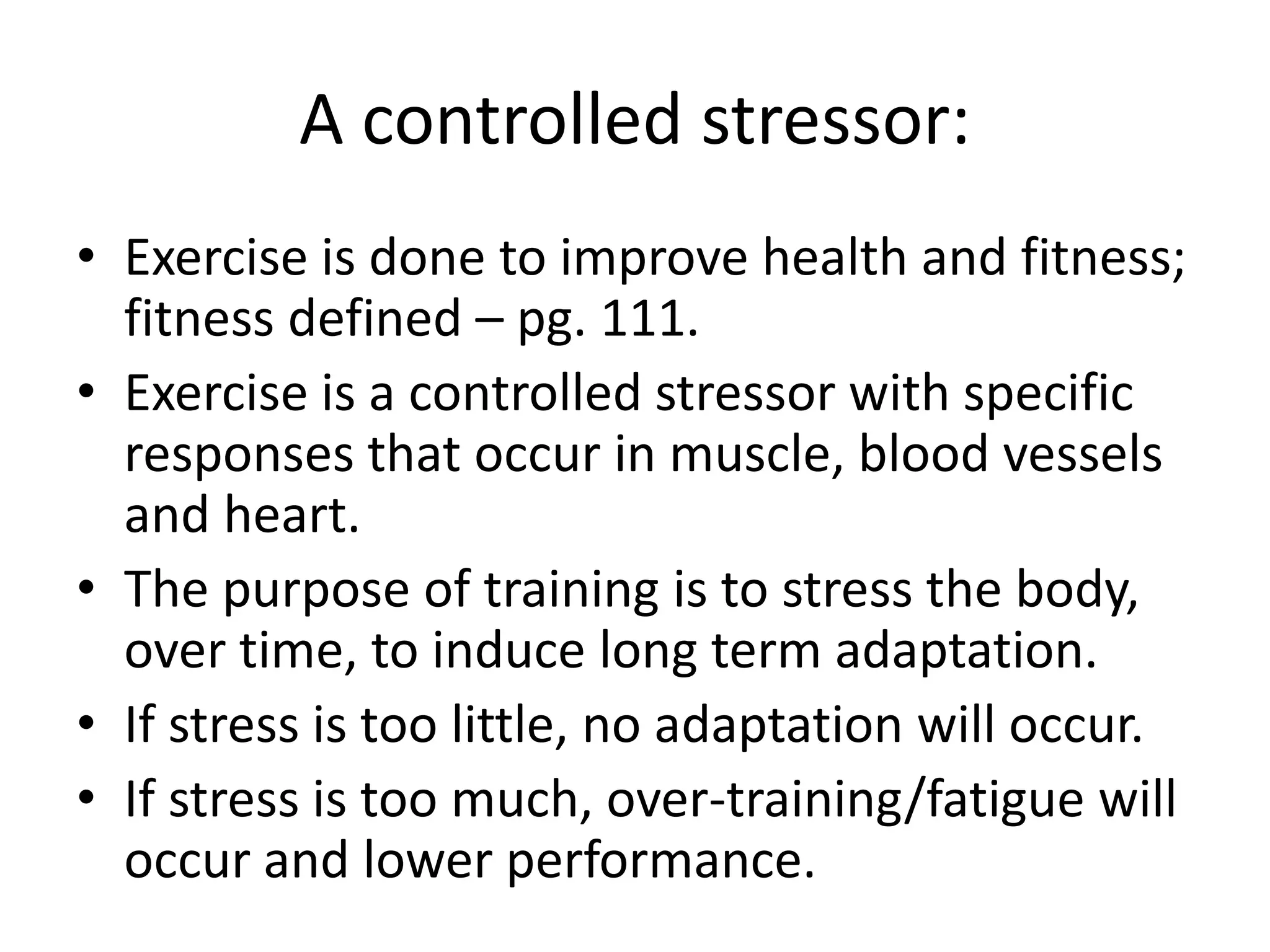 A controlled stressor:

• Exercise is done to improve health and fitness; fitness defined – pg. 111.
• Exercise is a controlled stressor with specific responses that occur in muscle, blood vessels and heart.
• The purpose of training is to stress the body, over time, to induce long term adaptation.
• If stress is too little, no adaptation will occur.
• If stress is too much, over-training/fatigue will occur and lower performance.